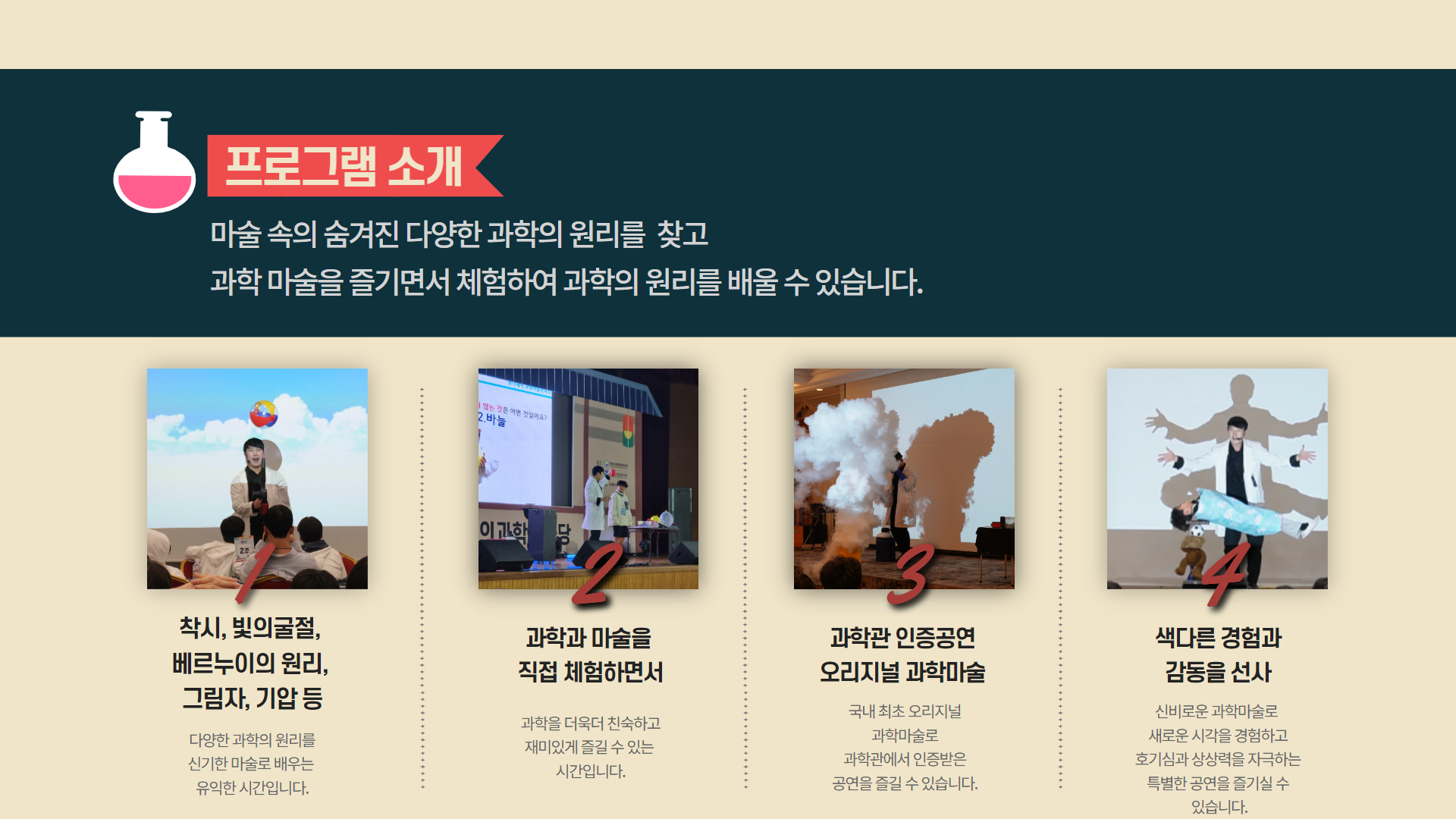 프로그램 소개

마술 속의 숨겨진 다양한 과학의 원리를 찾고
과학 마술을 즐기면서 체험하여 과학의 원리를 배울 수 있습니다.

1

착시, 빛의굴절,
베르누이의 원리,
그림자, 기압 등

다양한 과학의 원리를
신기한 마술로 배우는
유익한 시간입니다.

2

과학과 마술을
직접 체험하면서

과학을 더욱더 친숙하고
재미있게 즐길 수 있는
시간입니다.

3

과학관 인증공연
오리지널 과학마술

국내 최초 오리지널
과학마술로
과학관에서 인증받은
공연을 즐길 수 있습니다.

4

색다른 경험과
감동을 선사

신비로운 과학마술로
새로운 시각을 경험하고
호기심과 상상력을 자극하는
특별한 공연을 즐기실 수
있습니다.